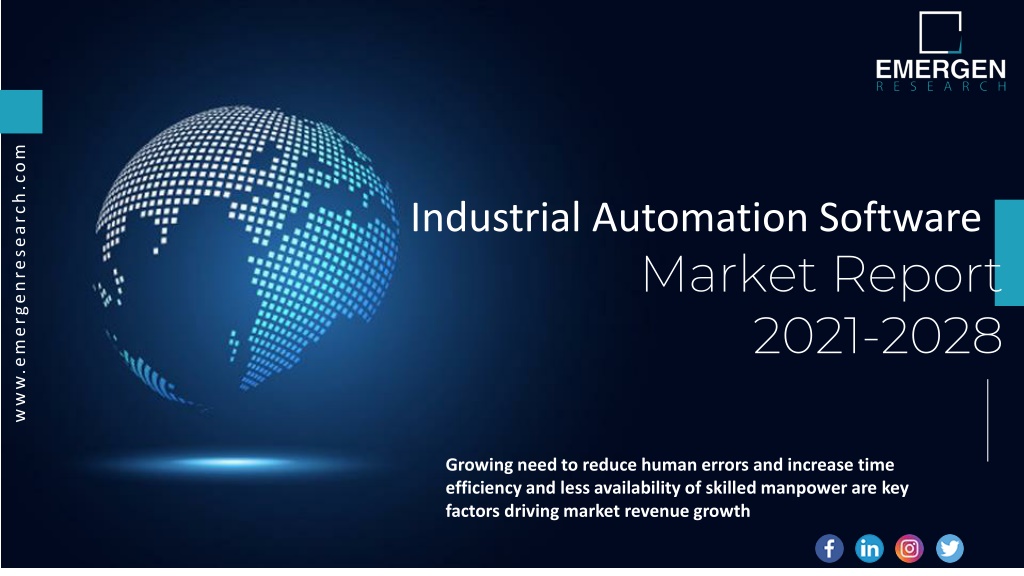 EMERGEN
RESEARCH

www.emergenresearch.com

Industrial Automation Software
Market Report
2021-2028

Growing need to reduce human errors and increase time efficiency and less availability of skilled manpower are key factors driving market revenue growth